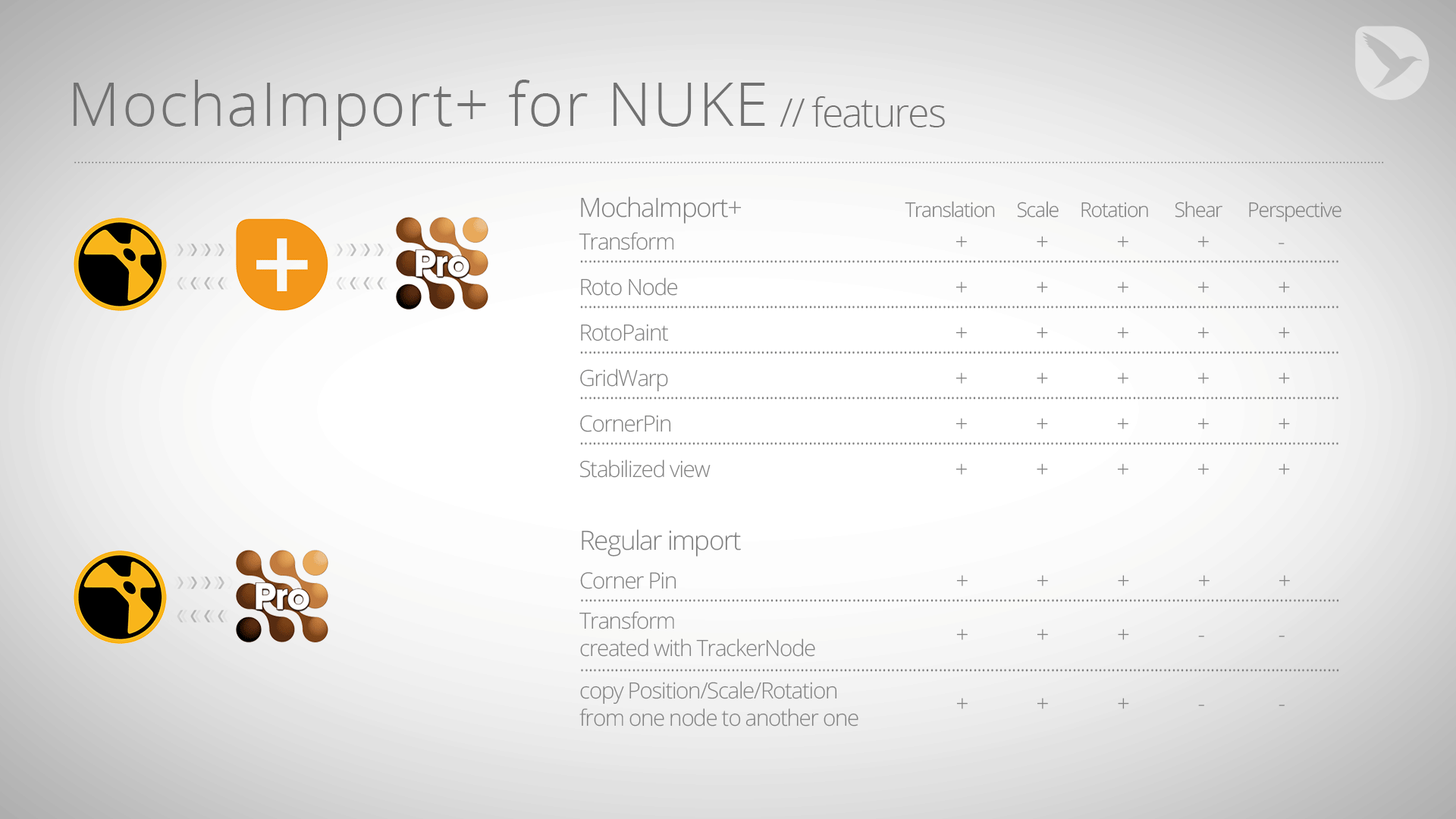 MochaImport+ for NUKE // features

Pro

Pro

| MochaImport+ | Translation | Scale | Rotation | Shear | Perspective |
|---|---|---|---|---|---|
| Transform | + | + | + | + | - |
| Roto Node | + | + | + | + | + |
| RotoPaint | + | + | + | + | + |
| GridWarp | + | + | + | + | + |
| CornerPin | + | + | + | + | + |
| Stabilized view | + | + | + | + | + |

| Regular import | | | | | |
|---|---|---|---|---|---|
| Corner Pin | + | + | + | + | + |
| Transform created with TrackerNode | + | + | + | - | - |
| copy Position/Scale/Rotation from one node to another one | + | + | + | - | - |